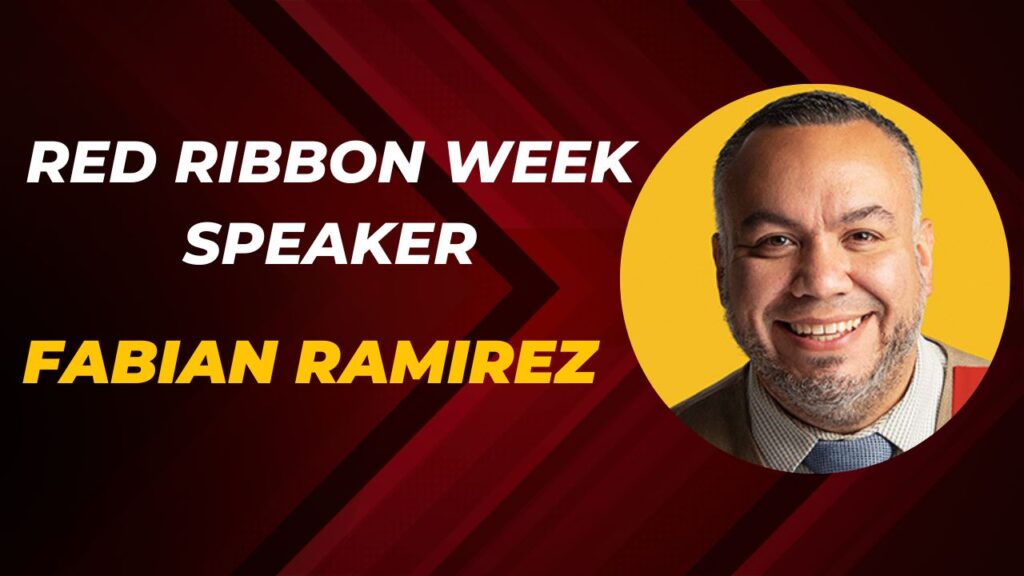 RED RIBBON WEEK SPEAKER

FABIAN RAMIREZ